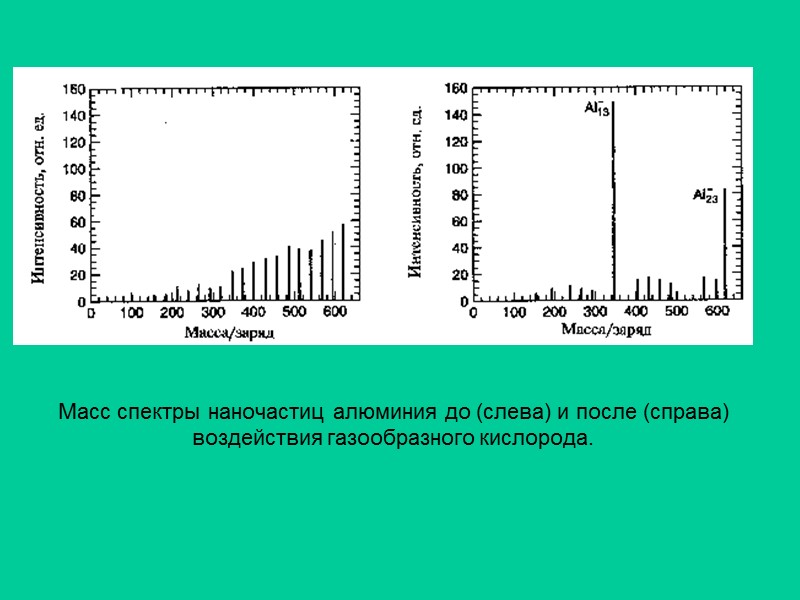 Интенсивность, отн. ед.

160
140
120
100
80
60
40
20
0

0 100 200 300 400 500 600

Масса/заряд

Интенсивность, отн. ед.

160
140
120
100
80
60
40
20
0

$Al_{13}^{-}$

$Al_{23}^{-}$

0 100 200 300 400 500 600

Масса/заряд

Масс спектры наночастиц алюминия до (слева) и после (справа) воздействия газообразного кислорода.